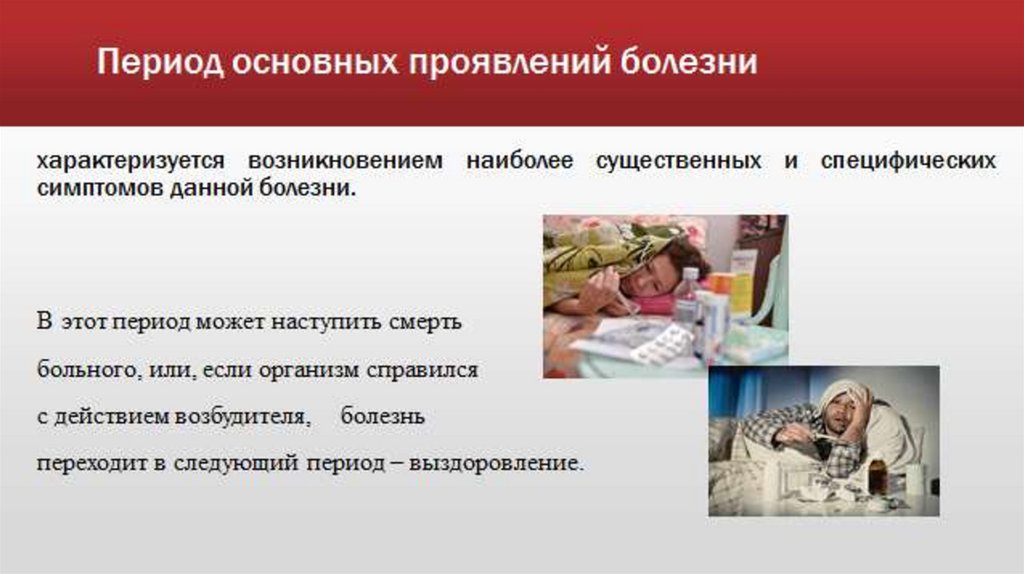 Период основных проявлений болезни

характеризуется возникновением наиболее существенных и специфических симптомов данной болезни.

В этот период может наступить смерть больного, или, если организм справился с действием возбудителя, болезнь переходит в следующий период – выздоровление.